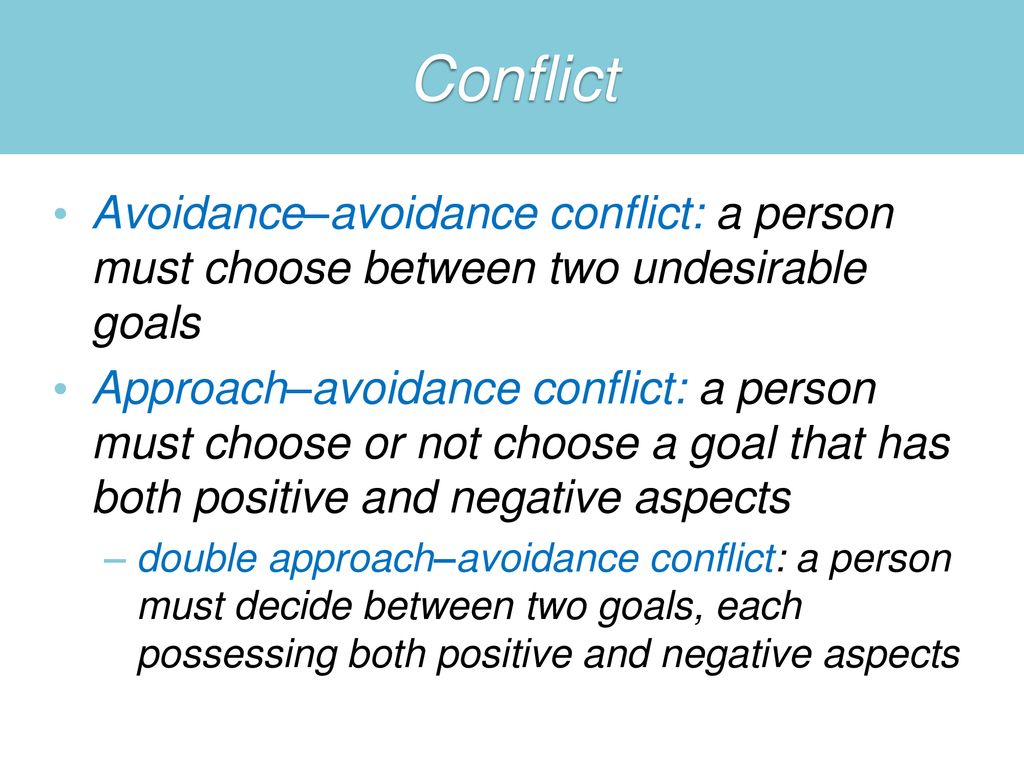 Conflict

• Avoidance–avoidance conflict: a person must choose between two undesirable goals

• Approach–avoidance conflict: a person must choose or not choose a goal that has both positive and negative aspects

– double approach–avoidance conflict: a person must decide between two goals, each possessing both positive and negative aspects